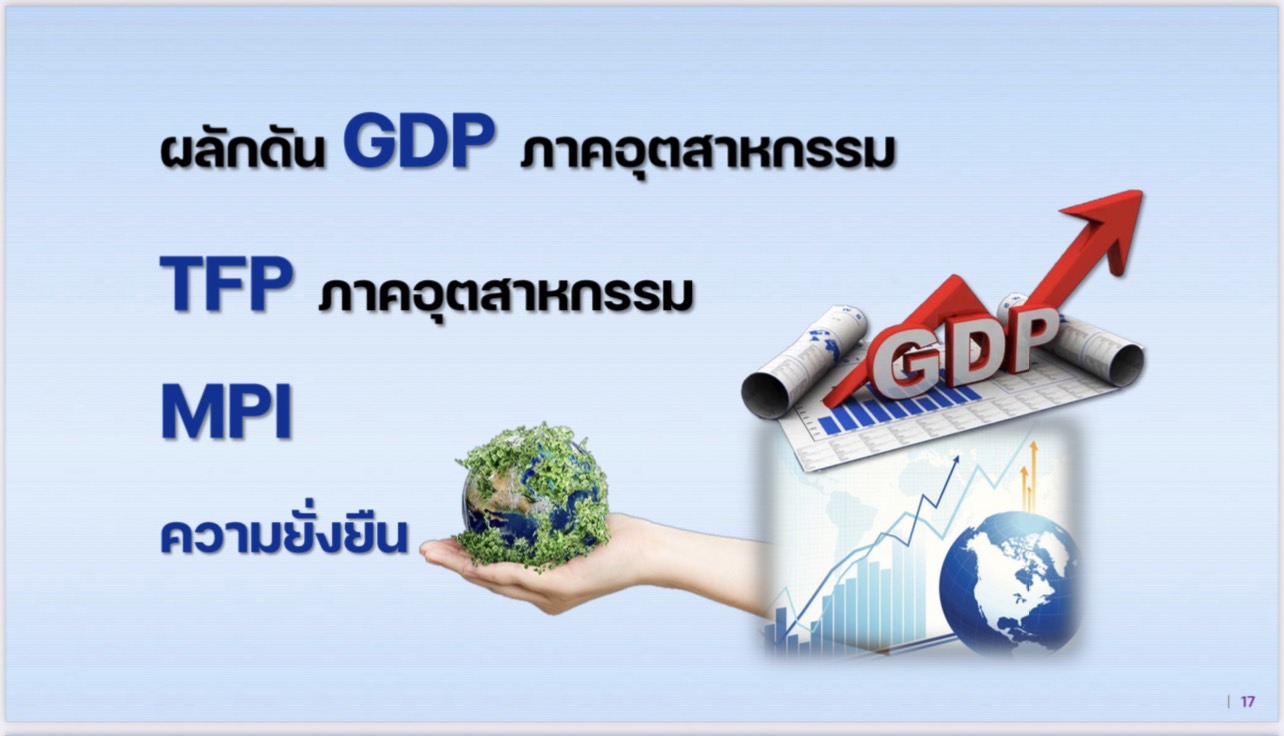 ผลักดัน GDP ภาคอุตสาหกรรม

TFP ภาคอุตสาหกรรม

MPI

ความยั่งยืน

GDP

| 17